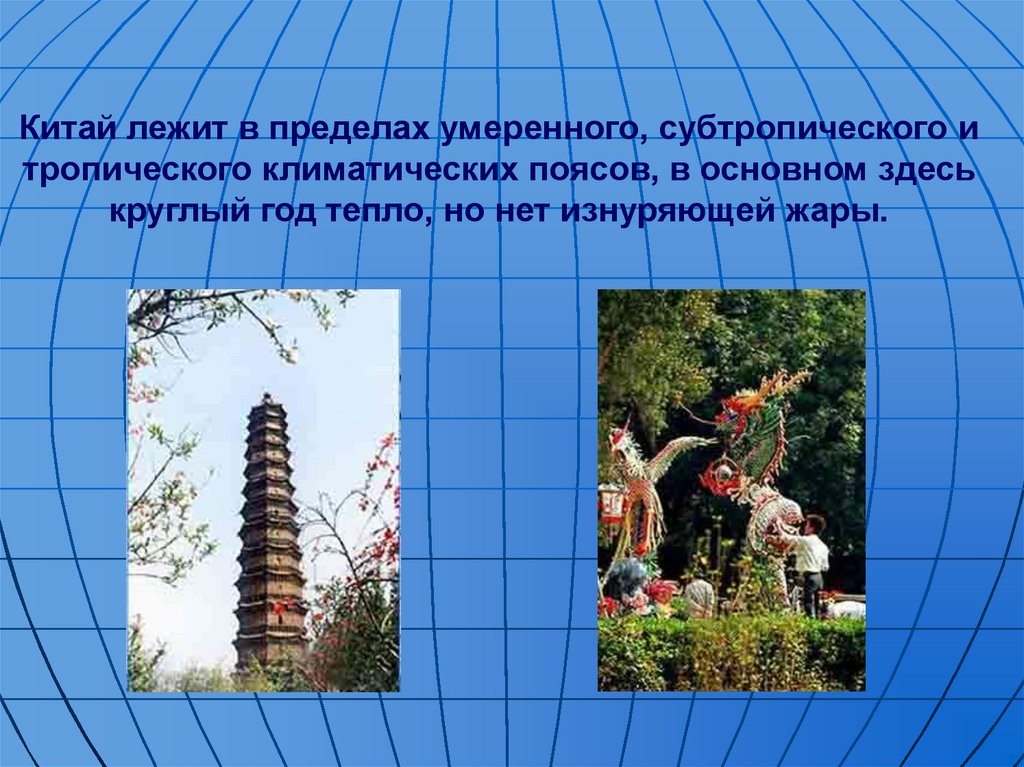 Китай лежит в пределах умеренного, субтропического и тропического климатических поясов, в основном здесь круглый год тепло, но нет изнуряющей жары.